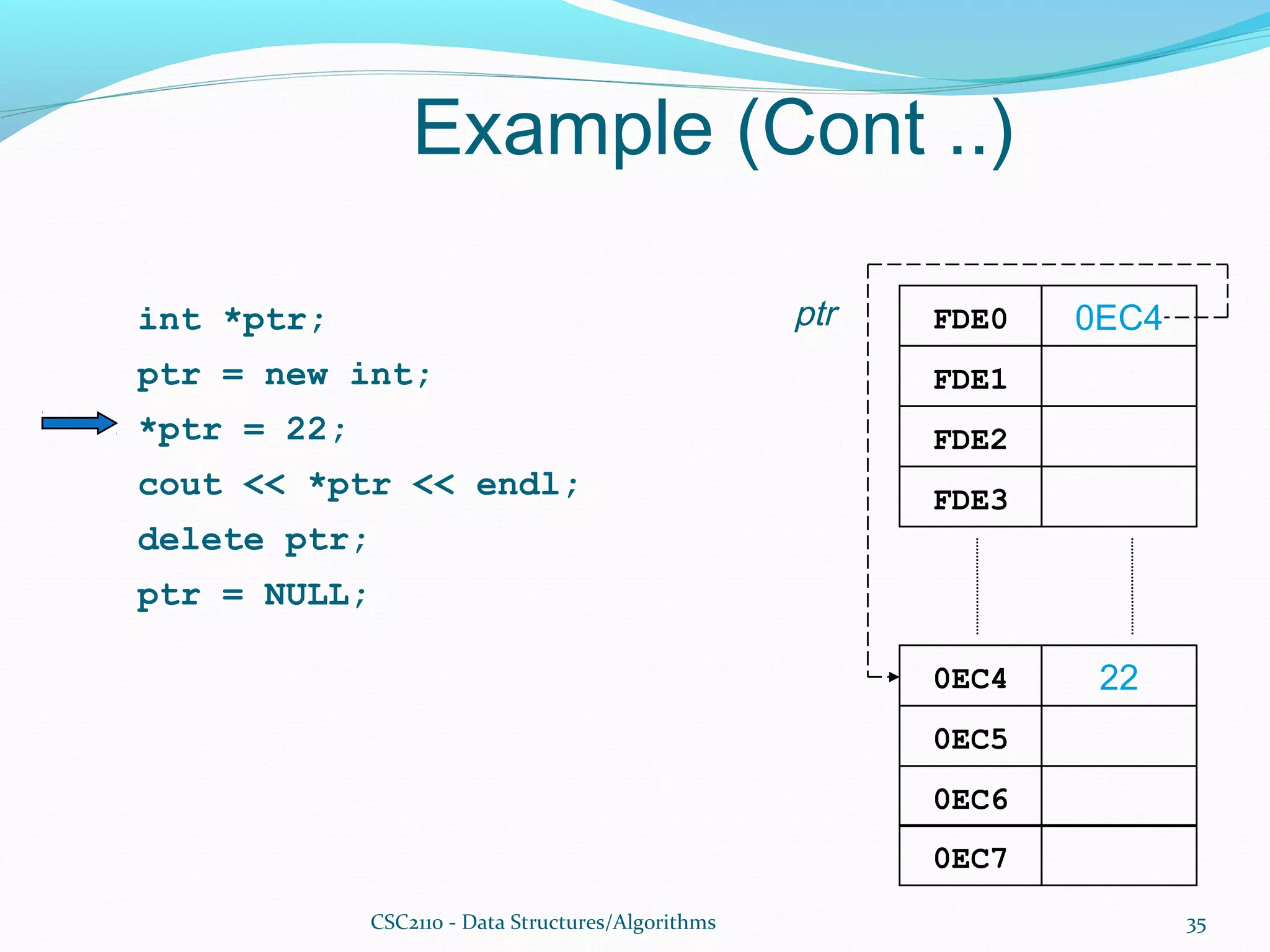 Example (Cont ..)

int *ptr;
ptr = new int;
*ptr = 22;
cout << *ptr << endl;
delete ptr;
ptr = NULL;

ptr

| FDE0 | 0EC4 |
|---|---|
| FDE1 | |
| FDE2 | |
| FDE3 | |

| 0EC4 | 22 |
|---|---|
| 0EC5 | |
| 0EC6 | |
| 0EC7 | |

CSC2110 - Data Structures/Algorithms

35